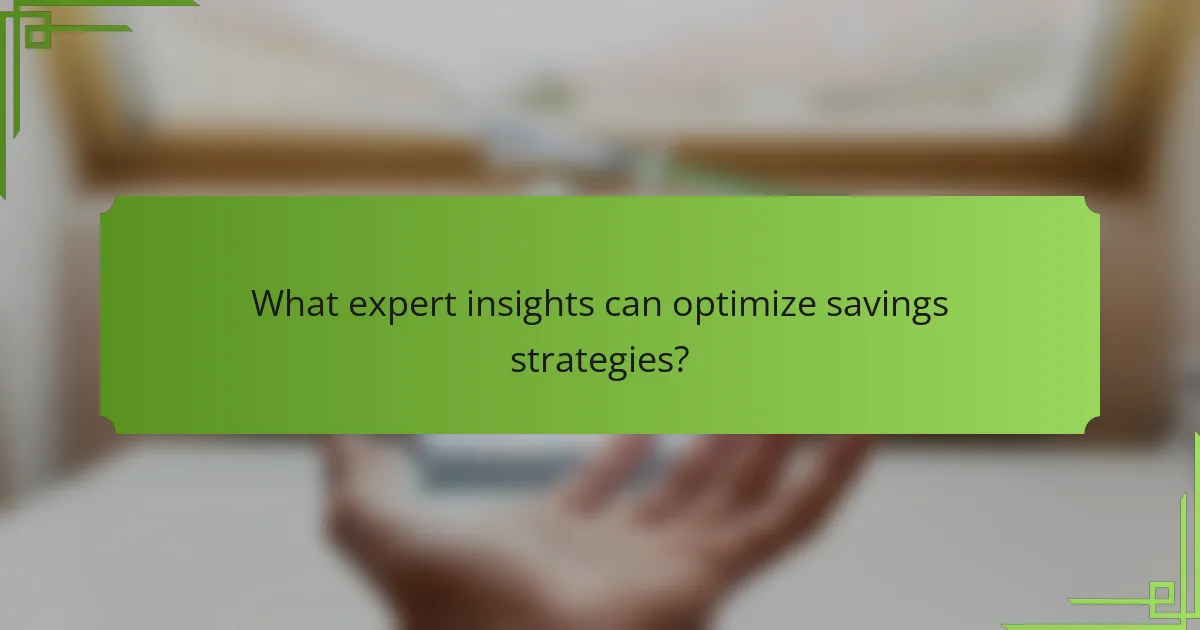 What expert insights can optimize savings strategies?